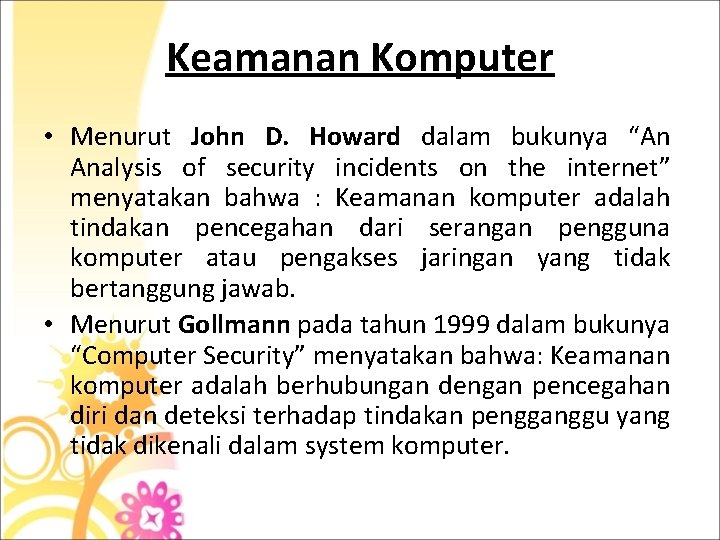 Keamanan Komputer

• Menurut John D. Howard dalam bukunya “An Analysis of security incidents on the internet” menyatakan bahwa : Keamanan komputer adalah tindakan pencegahan dari serangan pengguna komputer atau pengakses jaringan yang tidak bertanggung jawab.

• Menurut Gollmann pada tahun 1999 dalam bukunya “Computer Security” menyatakan bahwa: Keamanan komputer adalah berhubungan dengan pencegahan diri dan deteksi terhadap tindakan pengganggu yang tidak dikenali dalam system komputer.